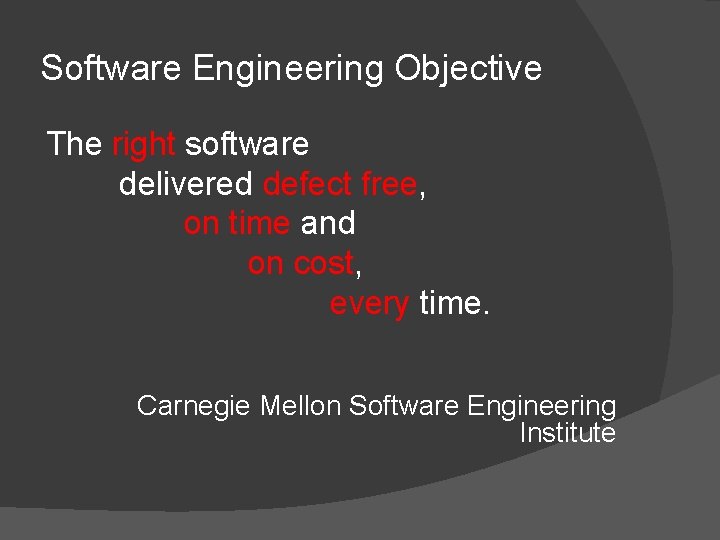 Software Engineering Objective

The right software
delivered defect free,
on time and
on cost,
every time.

Carnegie Mellon Software Engineering Institute